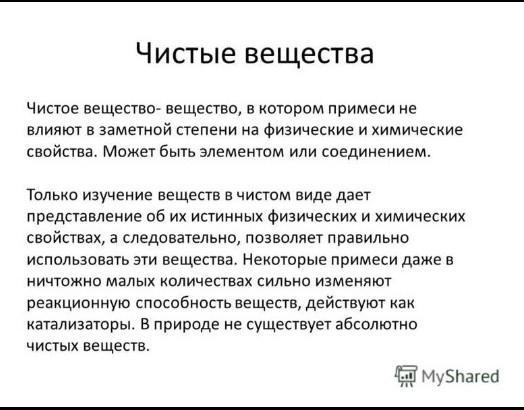 Чистые вещества

Чистое вещество- вещество, в котором примеси не влияют в заметной степени на физические и химические свойства. Может быть элементом или соединением.

Только изучение веществ в чистом виде дает представление об их истинных физических и химических свойствах, а следовательно, позволяет правильно использовать эти вещества. Некоторые примеси даже в ничтожно малых количествах сильно изменяют реакционную способность веществ, действуют как катализаторы. В природе не существует абсолютно чистых веществ.

MyShared